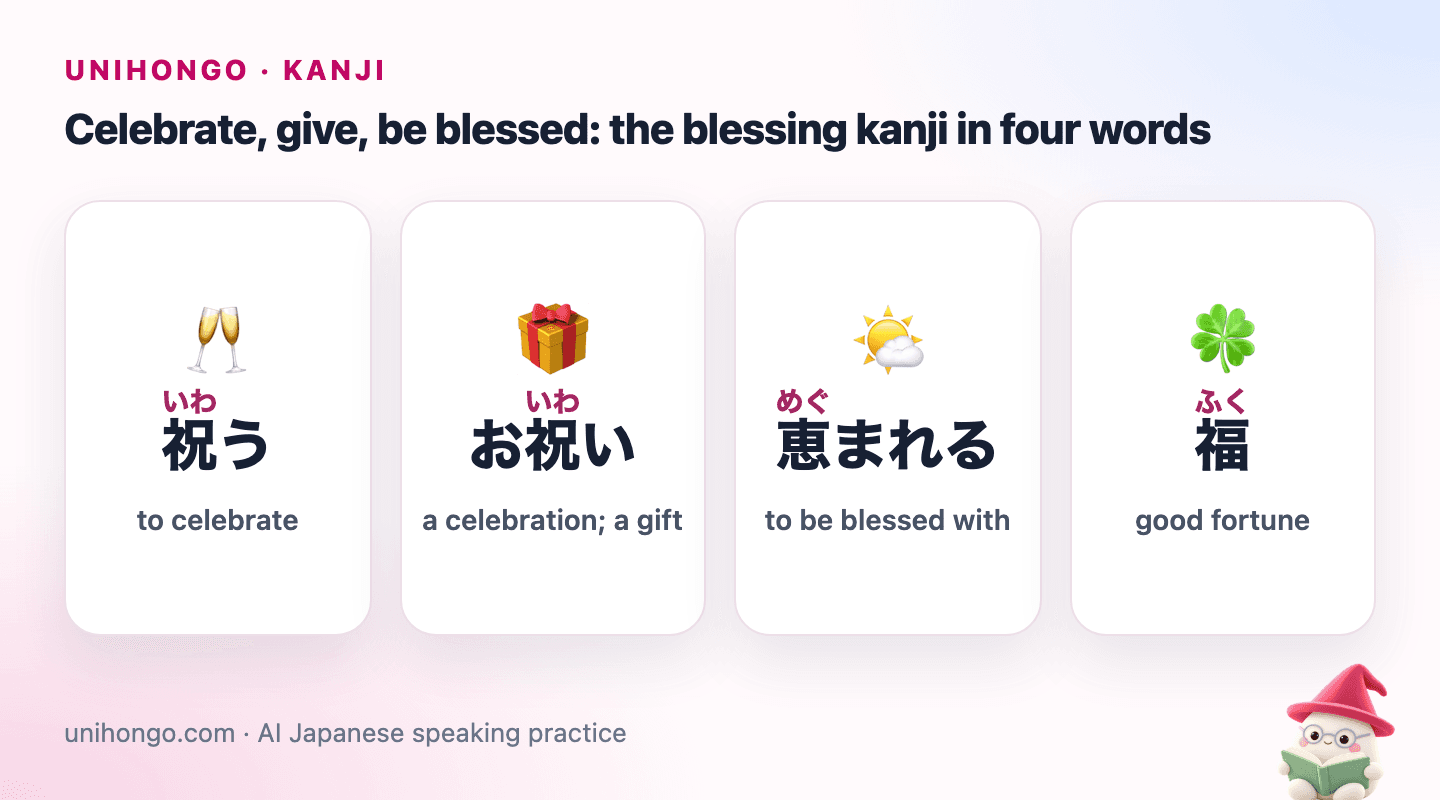 UNIHONGO · KANJI

Celebrate, give, be blessed: the blessing kanji in four words

いわ
祝う

to celebrate

いわ
お祝い

a celebration; a gift

めぐ
恵まれる

to be blessed with

ふく
福

good fortune

unihongo.com · AI Japanese speaking practice